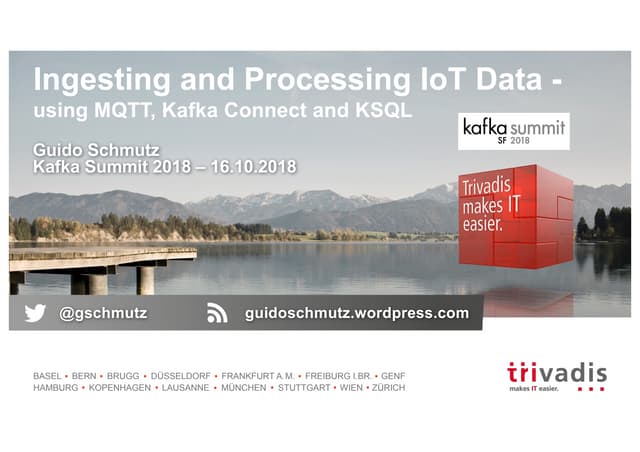 Ingesting and Processing IoT Data - using MQTT, Kafka Connect and KSQL

Guido Schmutz
Kafka Summit 2018 – 16.10.2018

kafka summit
SF 2018

Trivadis makes IT easier.

@gschmutz

guidoschmutz.wordpress.com

BASEL • BERN • BRUGG • DÜSSELDORF • FRANKFURT A.M. • FREIBURG I.BR. • GENF
HAMBURG • KOPENHAGEN • LAUSANNE • MÜNCHEN • STUTTGART • WIEN • ZÜRICH

trivadis
makes IT easier.